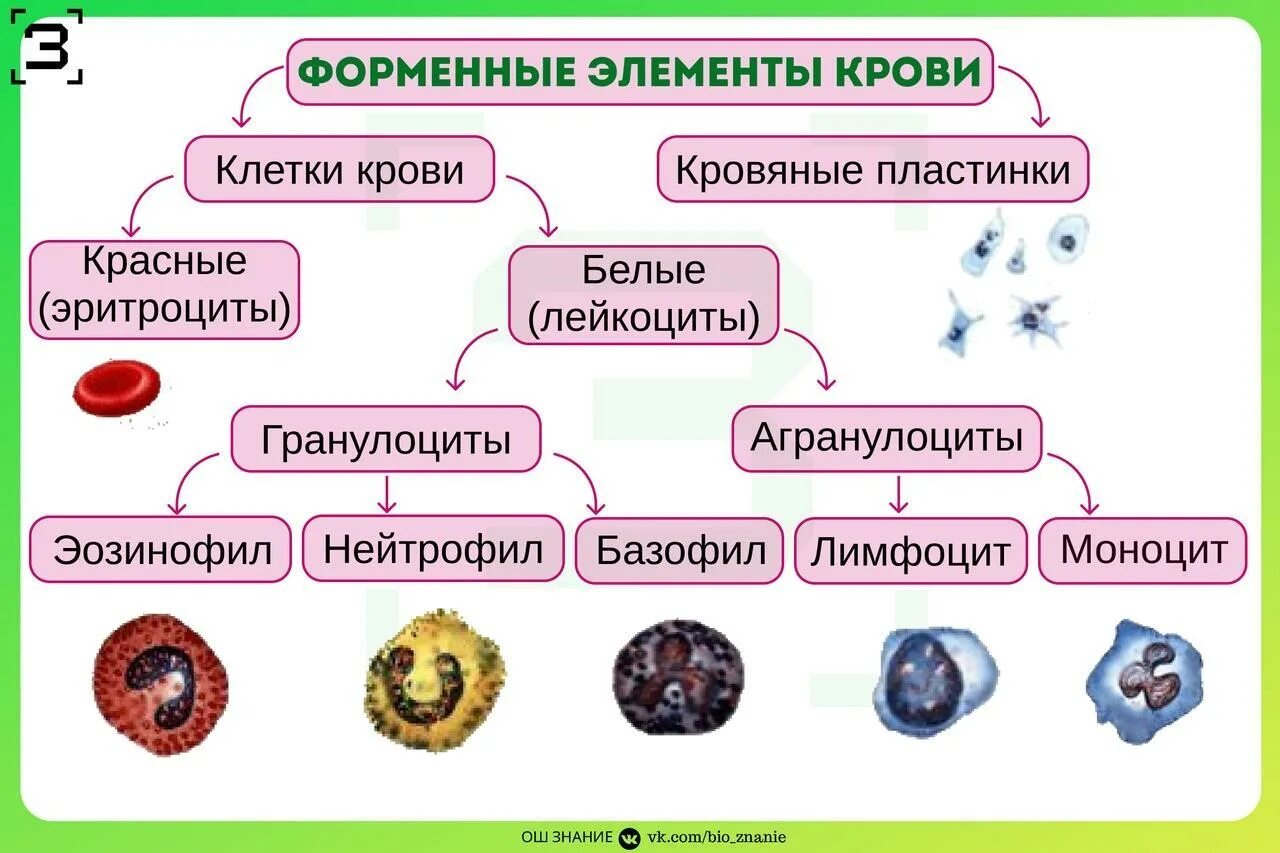 З

ФОРМЕННЫЕ ЭЛЕМЕНТЫ КРОВИ

Клетки крови

Кровяные пластинки

Красные (эритроциты)

Белые (лейкоциты)

Гранулоциты

Агранулоциты

Эозинофил

Нейтрофил

Базофил

Лимфоцит

Моноцит

ОШ ЗНАНИЕ vk.com/bio_znanie